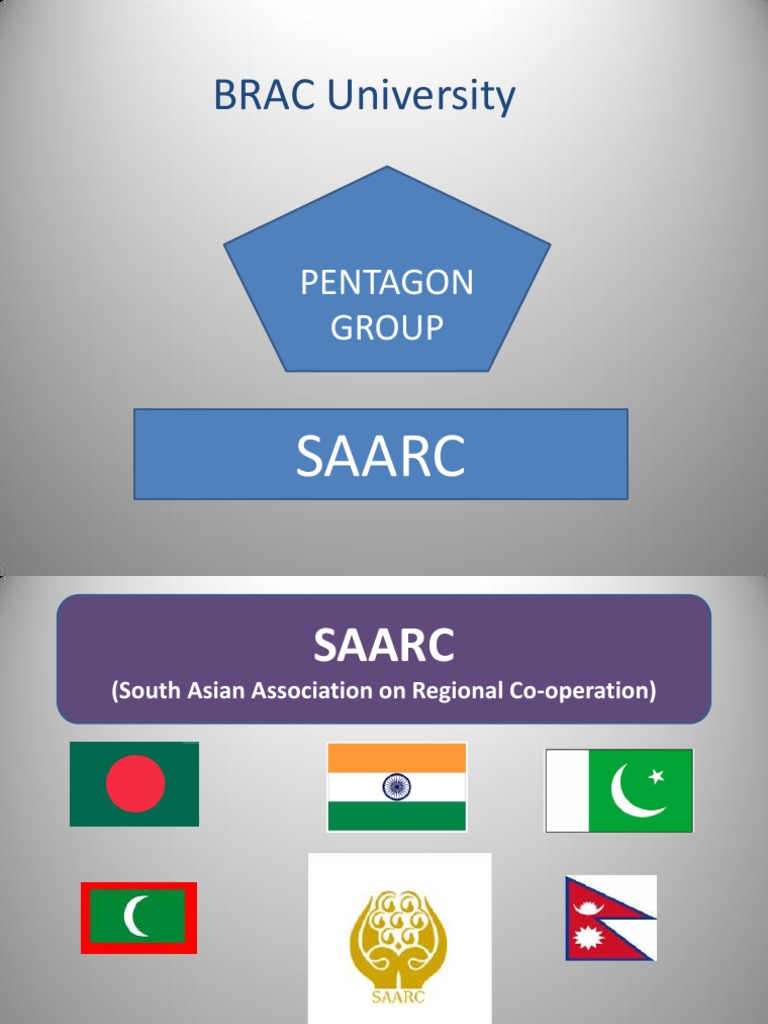 BRAC University

PENTAGON GROUP

SAARC

SAARC
(South Asian Association on Regional Co-operation)

SAARC